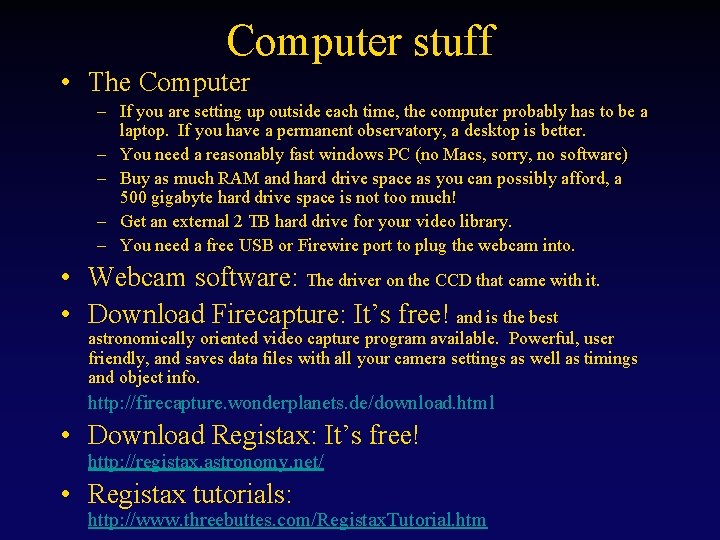 Computer stuff

• The Computer
– If you are setting up outside each time, the computer probably has to be a laptop. If you have a permanent observatory, a desktop is better.
– You need a reasonably fast windows PC (no Macs, sorry, no software)
– Buy as much RAM and hard drive space as you can possibly afford, a 500 gigabyte hard drive space is not too much!
– Get an external 2 TB hard drive for your video library.
– You need a free USB or Firewire port to plug the webcam into.

• Webcam software: The driver on the CCD that came with it.

• Download Firecapture: It's free! and is the best astronomically oriented video capture program available. Powerful, user friendly, and saves data files with all your camera settings as well as timings and object info.
http://firecapture.wonderplanets.de/download.html

• Download Registax: It's free!
http://registax.astronomy.net/

• Registax tutorials:
http://www.threebuttes.com/RegistaxTutorial.htm